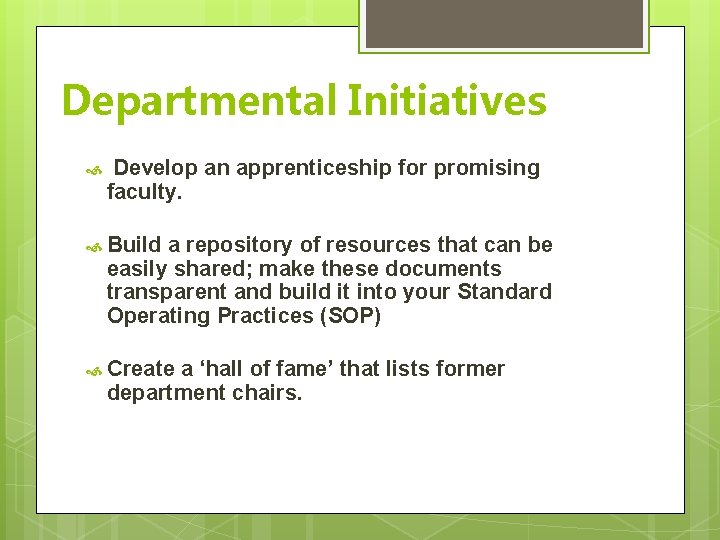 Departmental Initiatives

Develop an apprenticeship for promising faculty.

Build a repository of resources that can be easily shared; make these documents transparent and build it into your Standard Operating Practices (SOP)

Create a ‘hall of fame’ that lists former department chairs.